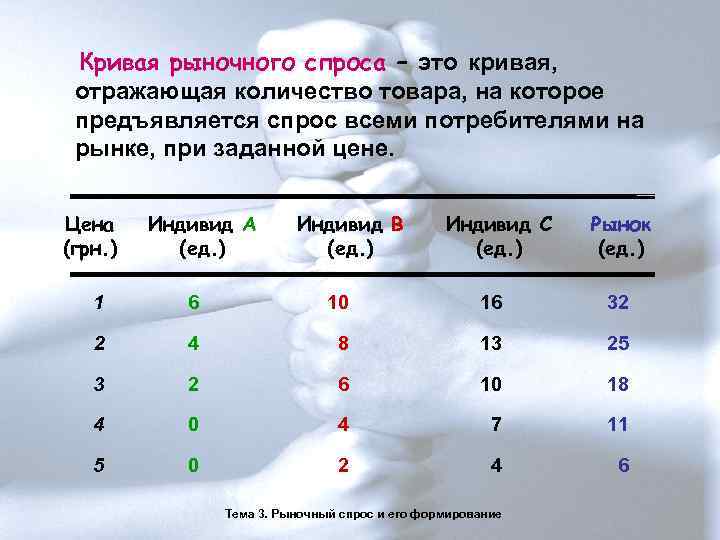 Кривая рыночного спроса – это кривая, отражающая количество товара, на которое предъявляется спрос всеми потребителями на рынке, при заданной цене.

| Цена (грн.) | Индивид A (ед.) | Индивид B (ед.) | Индивид C (ед.) | Рынок (ед.) |
|---|---|---|---|---|
| 1 | 6 | 10 | 16 | 32 |
| 2 | 4 | 8 | 13 | 25 |
| 3 | 2 | 6 | 10 | 18 |
| 4 | 0 | 4 | 7 | 11 |
| 5 | 0 | 2 | 4 | 6 |

Тема 3. Рыночный спрос и его формирование